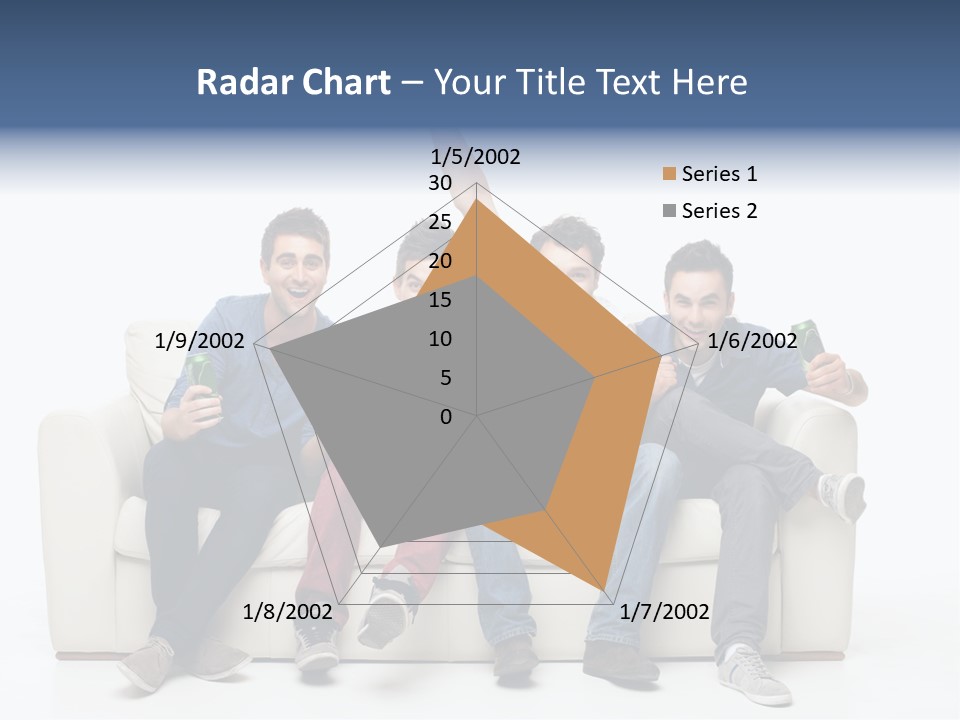 Radar Chart – Your Title Text Here

1/5/2002
30
25
20
15
10
5
0
1/6/2002
1/7/2002
1/8/2002
1/9/2002

Series 1
Series 2